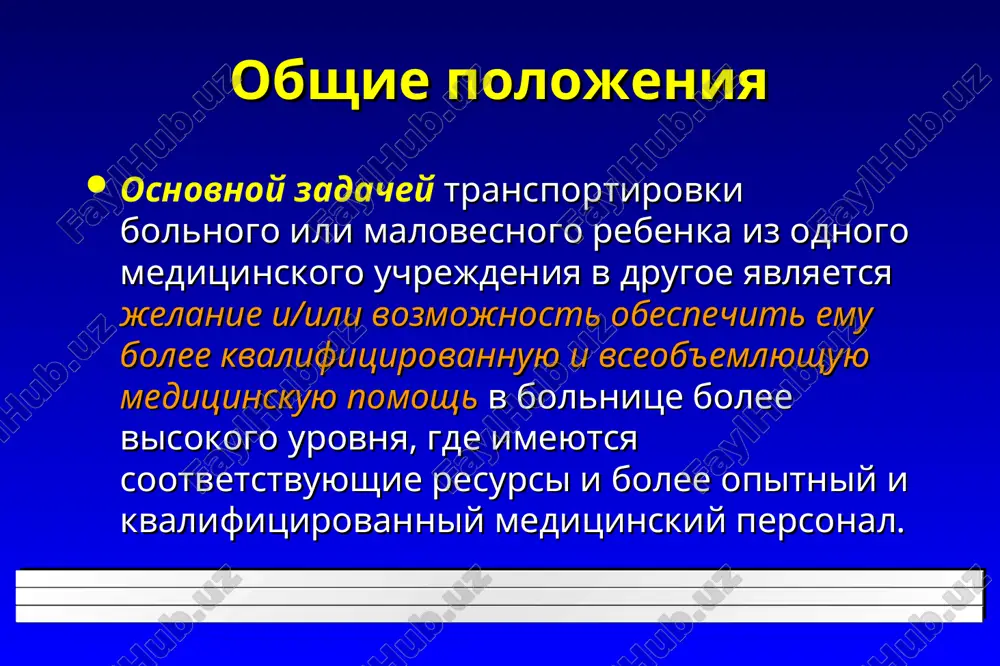 Общие положения

• Основной задачей транспортировки больного или маловесного ребенка из одного медицинского учреждения в другое является желание и/или возможность обеспечить ему более квалифицированную и всеобъемлющую медицинскую помощь в больнице более высокого уровня, где имеются соответствующие ресурсы и более опытный и квалифицированный медицинский персонал.

FaylHub.uz